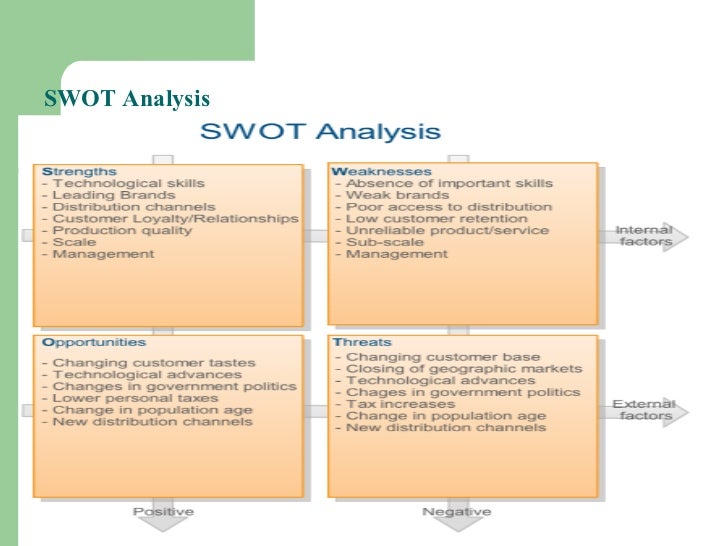 SWOT Analysis

SWOT Analysis

Strengths
- Technological skills
- Leading Brands
- Distribution channels
- Customer Loyalty/Relationships
- Production quality
- Scale
- Management

Weaknesses
- Absence of important skills
- Weak brands
- Poor access to distribution
- Low customer retention
- Unreliable product/service
- Sub-scale
- Management

Internal factors

Opportunities
- Changing customer tastes
- Technological advances
- Changes in government politics
- Lower personal taxes
- Change in population age
- New distribution channels

Threats
- Changing customer base
- Closing of geographic markets
- Technological advances
- Chages in government politics
- Tax increases
- Change in population age
- New distribution channels

External factors

Positive

Negative